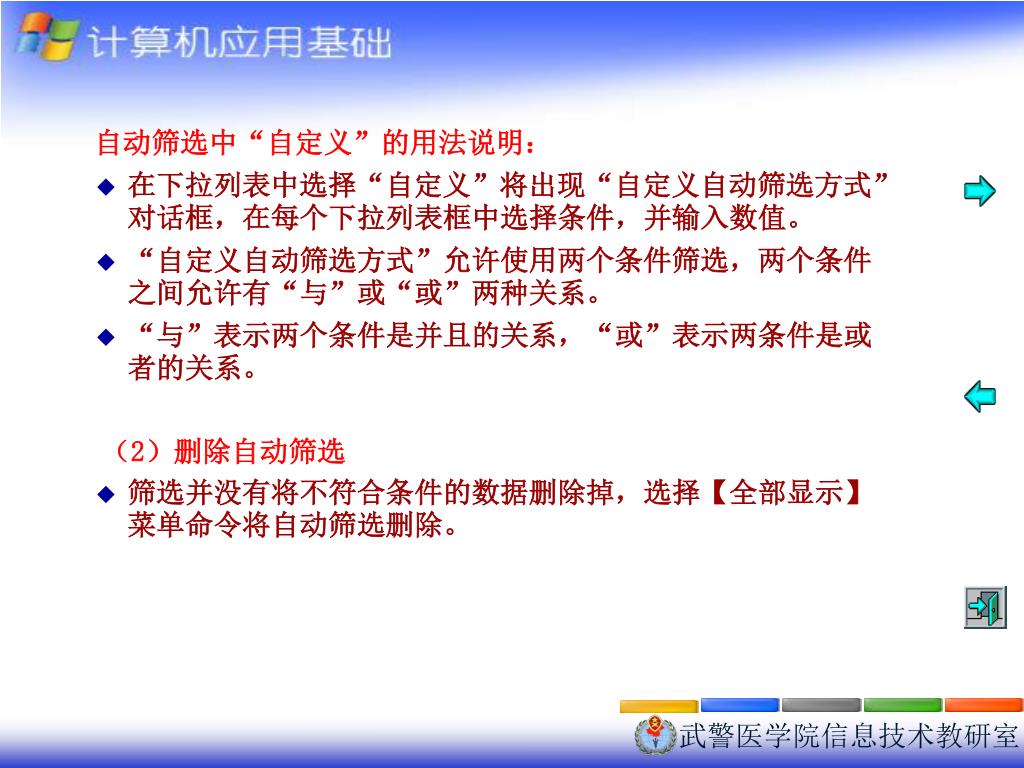 计算机应用基础

自动筛选中“自定义”的用法说明：

◆ 在下拉列表中选择“自定义”将出现“自定义自动筛选方式”对话框，在每个下拉列表框中选择条件，并输入数值。

◆ “自定义自动筛选方式”允许使用两个条件筛选，两个条件之间允许有“与”或“或”两种关系。

◆ “与”表示两个条件是并且的关系，“或”表示两条件是或者的关系。

（2）删除自动筛选

◆ 筛选并没有将不符合条件的数据删除掉，选择【全部显示】菜单命令将自动筛选删除。

武警医学院信息技术教研室